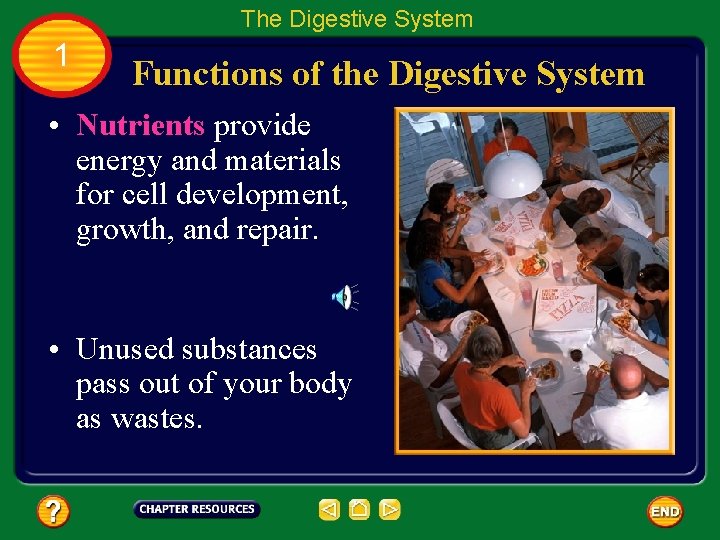 The Digestive System

1

Functions of the Digestive System

• Nutrients provide energy and materials for cell development, growth, and repair.

• Unused substances pass out of your body as wastes.

PIZZA

PIZZA

?

CHAPTER RESOURCES

END